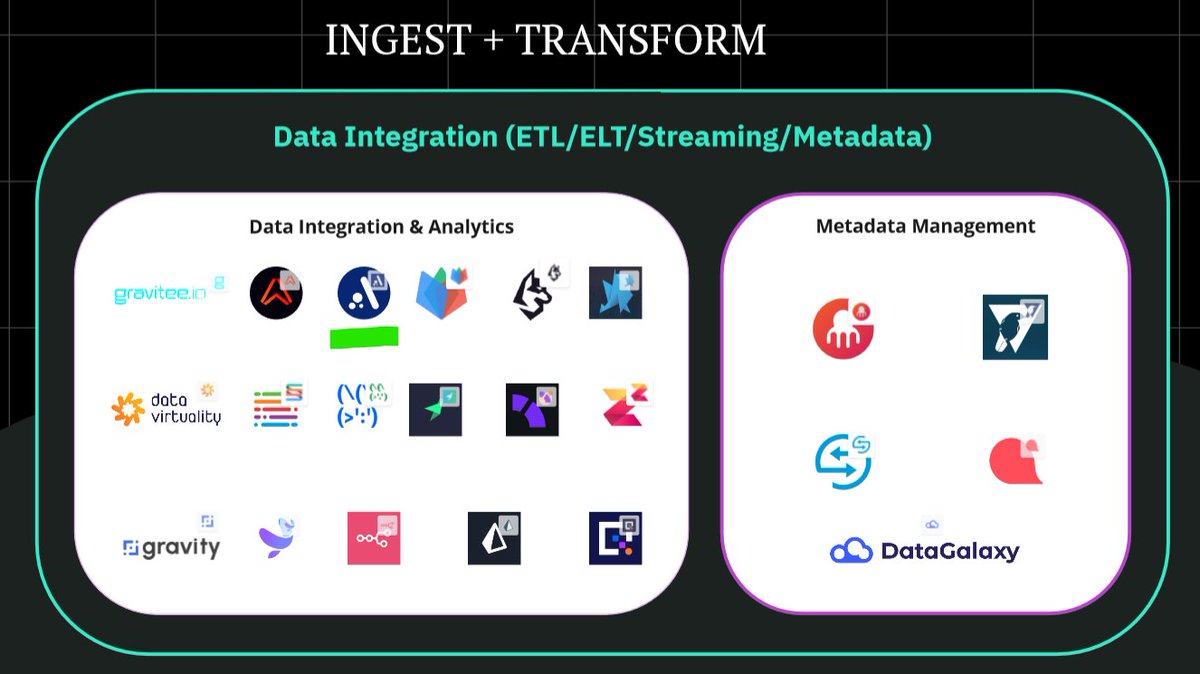 INGEST + TRANSFORM

Data Integration (ETL/ELT/Streaming/Metadata)

Data Integration & Analytics

gravitee.io

data virtuality

gravity

Metadata Management

DataGalaxy